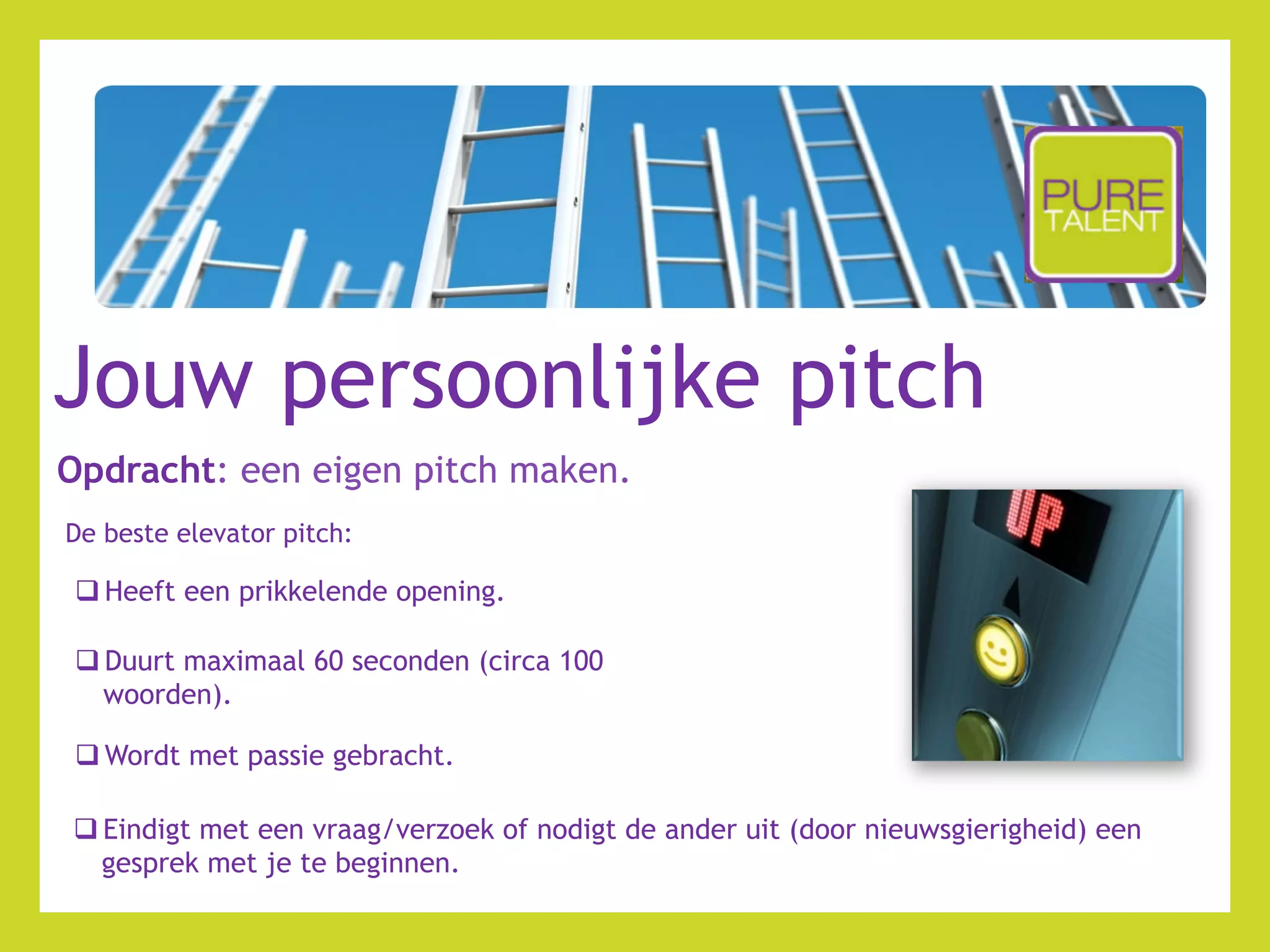 PURE TALENT

Jouw persoonlijke pitch

Opdracht: een eigen pitch maken.

De beste elevator pitch:

❑ Heeft een prikkelende opening.

❑ Duurt maximaal 60 seconden (circa 100 woorden).

❑ Wordt met passie gebracht.

❑ Eindigt met een vraag/verzoek of nodigt de ander uit (door nieuwsgierigheid) een gesprek met je te beginnen.

UP